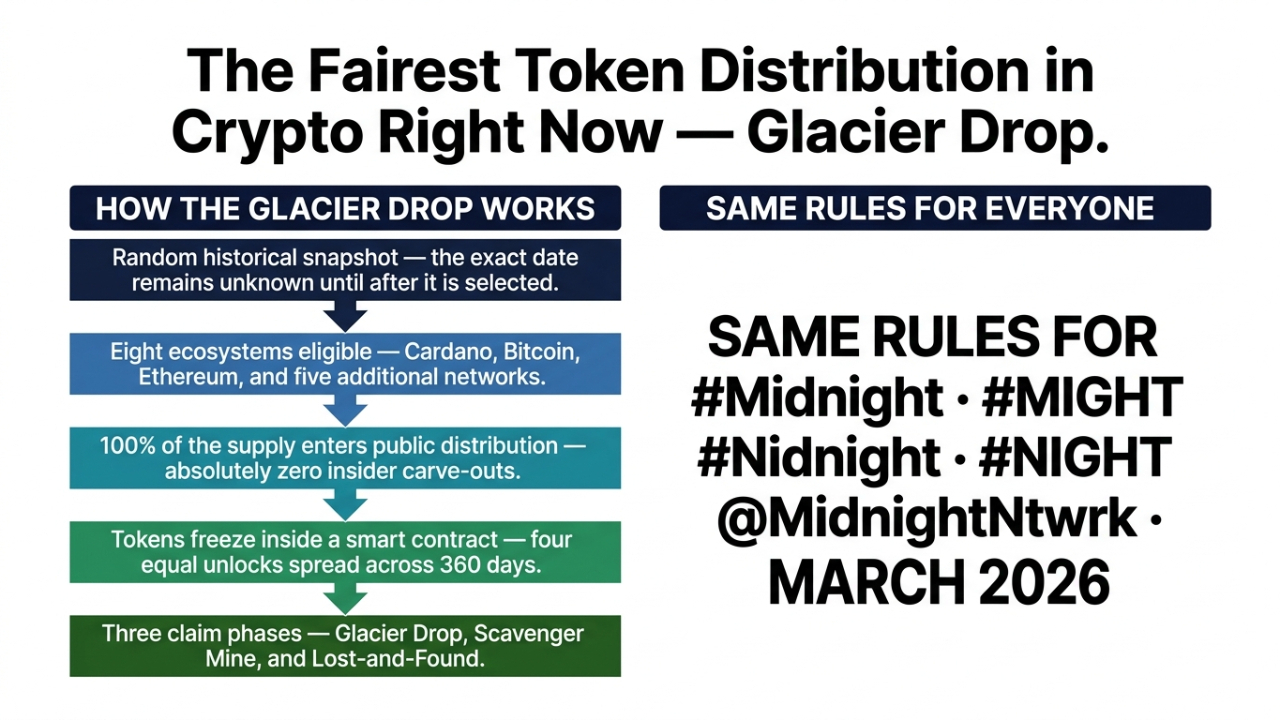 The Fairest Token Distribution in Crypto Right Now — Glacier Drop.

HOW THE GLACIER DROP WORKS

Random historical snapshot — the exact date remains unknown until after it is selected.

Eight ecosystems eligible — Cardano, Bitcoin, Ethereum, and five additional networks.

100% of the supply enters public distribution — absolutely zero insider carve-outs.

Tokens freeze inside a smart contract — four equal unlocks spread across 360 days.

Three claim phases — Glacier Drop, Scavenger Mine, and Lost-and-Found.

SAME RULES FOR EVERYONE

SAME RULES FOR #Midnight · #MIGHT #Nidnight · #NIGHT @MidnightNtwrk · MARCH 2026